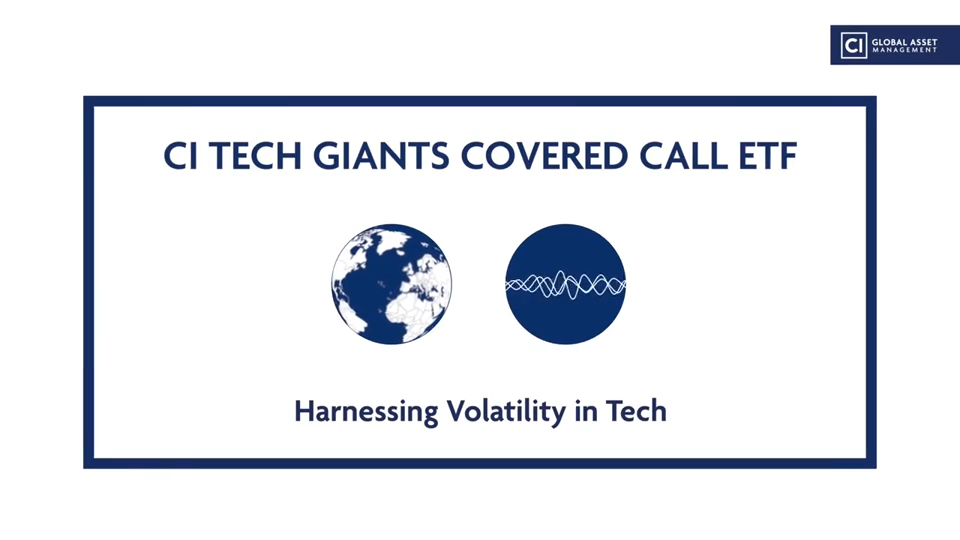 CI GLOBAL ASSET MANAGEMENT

CI TECH GIANTS COVERED CALL ETF

Harnessing Volatility in Tech